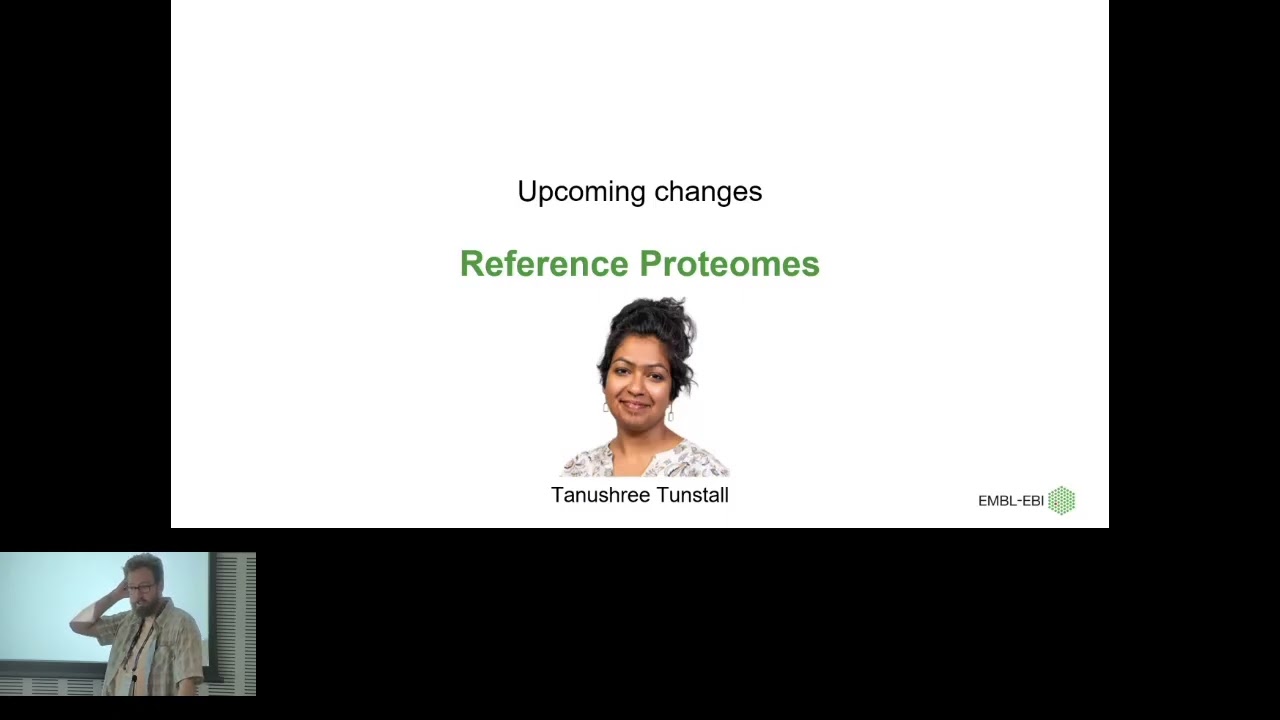 Upcoming changes

Reference Proteomes

Tanushree Tunstall

EMBL-EBI